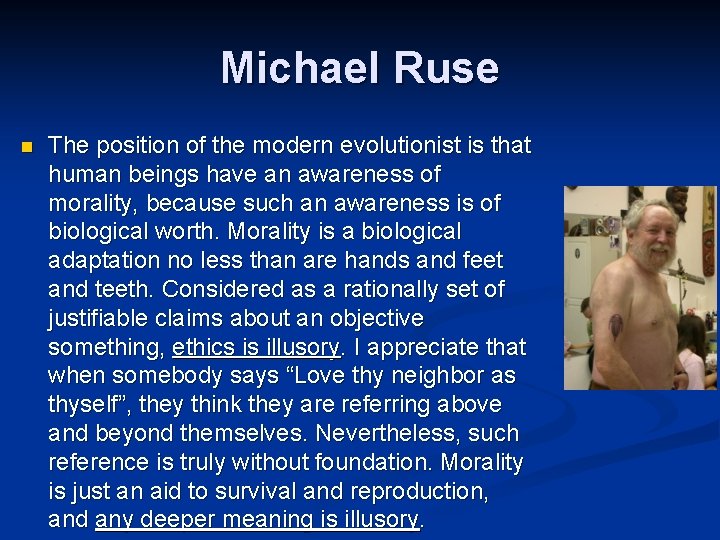 Michael Ruse

The position of the modern evolutionist is that human beings have an awareness of morality, because such an awareness is of biological worth. Morality is a biological adaptation no less than are hands and feet and teeth. Considered as a rationally set of justifiable claims about an objective something, ethics is illusory. I appreciate that when somebody says “Love thy neighbor as thyself”, they think they are referring above and beyond themselves. Nevertheless, such reference is truly without foundation. Morality is just an aid to survival and reproduction, and any deeper meaning is illusory.